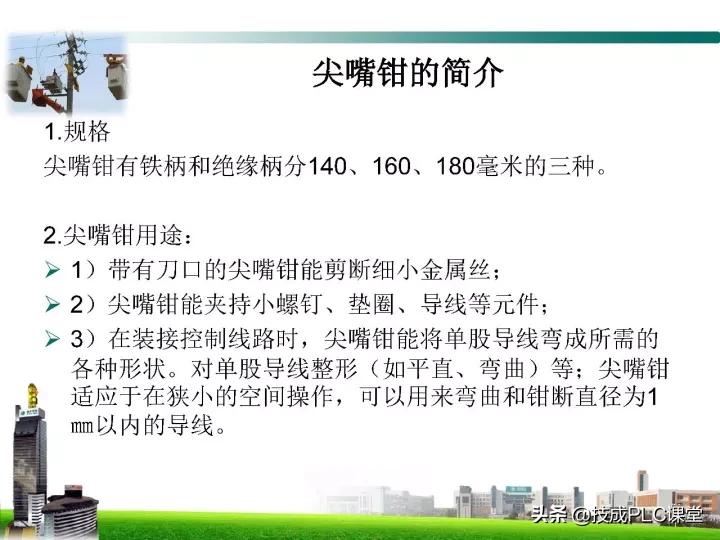 尖嘴钳的简介

1.规格
尖嘴钳有铁柄和绝缘柄分140、160、180毫米的三种。

2.尖嘴钳用途：
➢ 1）带有刀口的尖嘴钳能剪断细小金属丝；
➢ 2）尖嘴钳能夹持小螺钉、垫圈、导线等元件；
➢ 3）在装接控制线路时，尖嘴钳能将单股导线弯成所需的各种形状。对单股导线整形（如平直、弯曲）等；尖嘴钳适应于在狭小的空间操作，可以用来弯曲和钳断直径为1㎜以内的导线。

头条 @技成PLC课堂